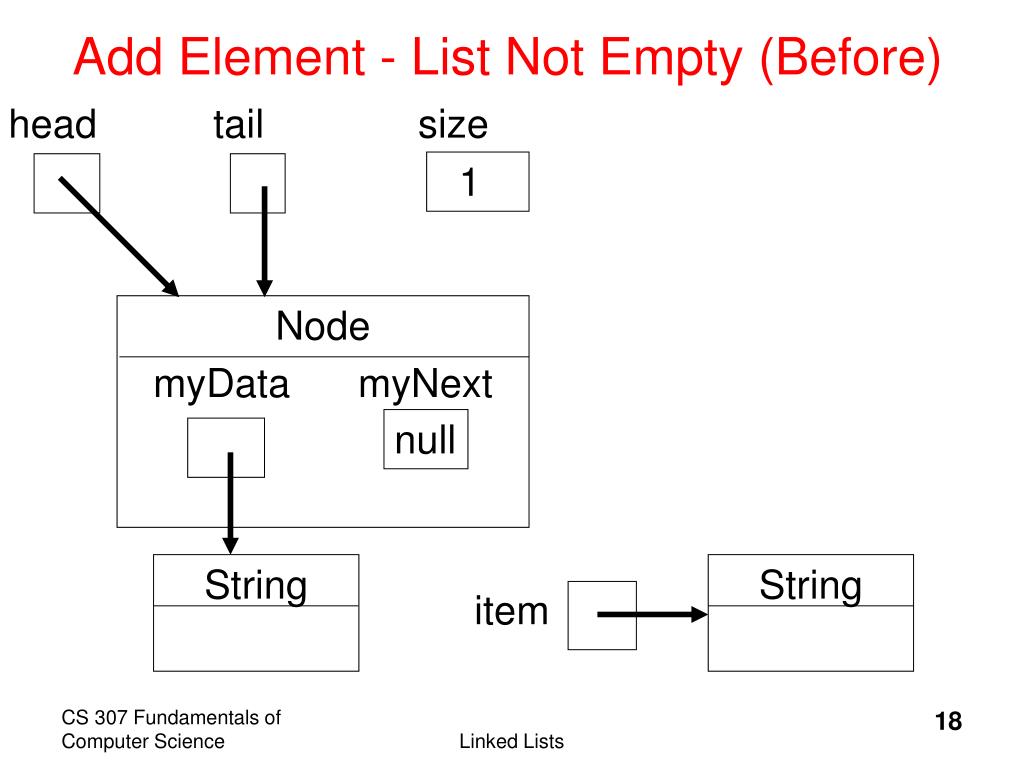 Add Element - List Not Empty (Before)

head

tail

size

1

Node

myData

myNext

null

String

item

String

CS 307 Fundamentals of Computer Science

Linked Lists

18